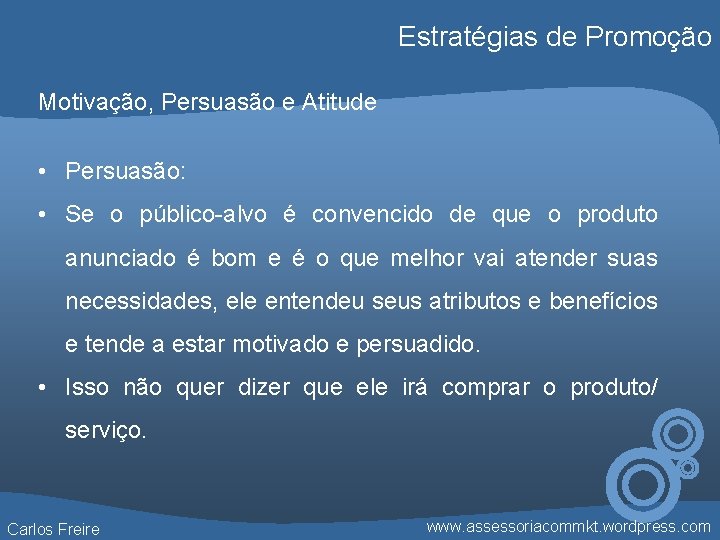 Estratégias de Promoção

Motivação, Persuasão e Atitude

• Persuasão:

• Se o público-alvo é convencido de que o produto anunciado é bom e é o que melhor vai atender suas necessidades, ele entendeu seus atributos e benefícios e tende a estar motivado e persuadido.

• Isso não quer dizer que ele irá comprar o produto/ serviço.

Carlos Freire

www.assessoriacommkt.wordpress.com